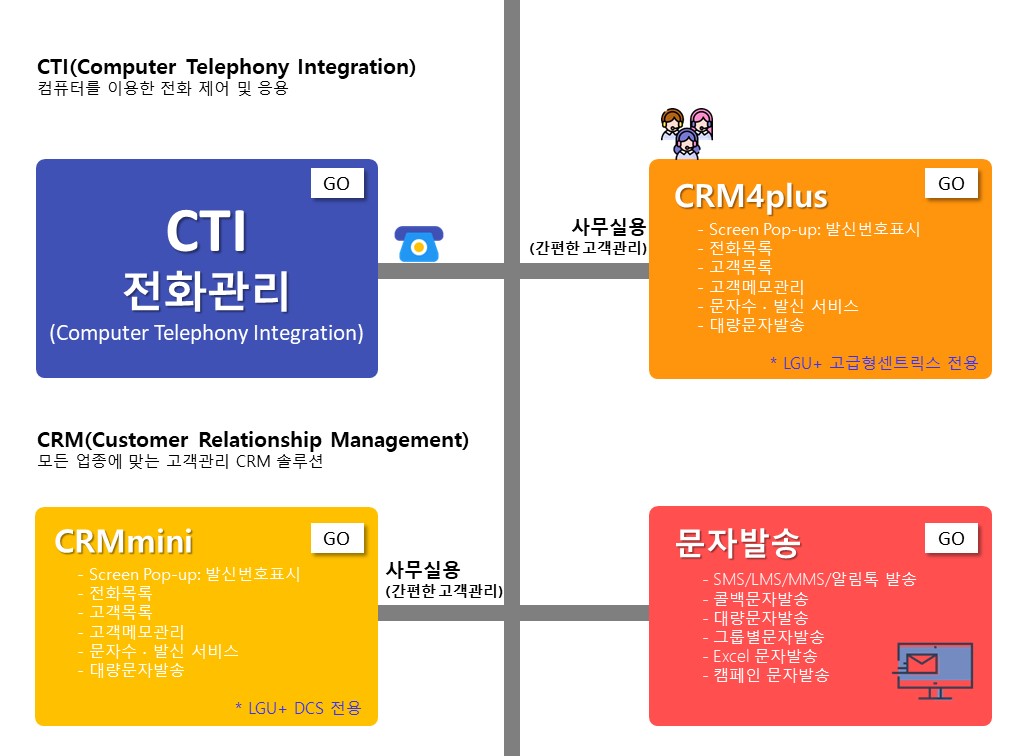 CTI(Computer Telephony Integration)
컴퓨터를 이용한 전화 제어 및 응용

GO

CTI
전화관리
(Computer Telephony Integration)

사무실용
(간편한 고객관리)

GO

CRM4plus
- Screen Pop-up: 발신번호표시
- 전화목록
- 고객목록
- 고객메모관리
- 문자수 · 발신 서비스
- 대량문자발송

* LGU+ 고급형센트릭스 전용

CRM(Customer Relationship Management)
모든 업종에 맞는 고객관리 CRM 솔루션

GO

CRMmini
- Screen Pop-up: 발신번호표시
- 전화목록
- 고객목록
- 고객메모관리
- 문자수 · 발신 서비스
- 대량문자발송

* LGU+ DCS 전용

사무실용
(간편한 고객관리)

GO

문자발송
- SMS/LMS/MMS/알림톡 발송
- 콜백문자발송
- 대량문자발송
- 그룹별문자발송
- Excel 문자발송
- 캠페인 문자발송